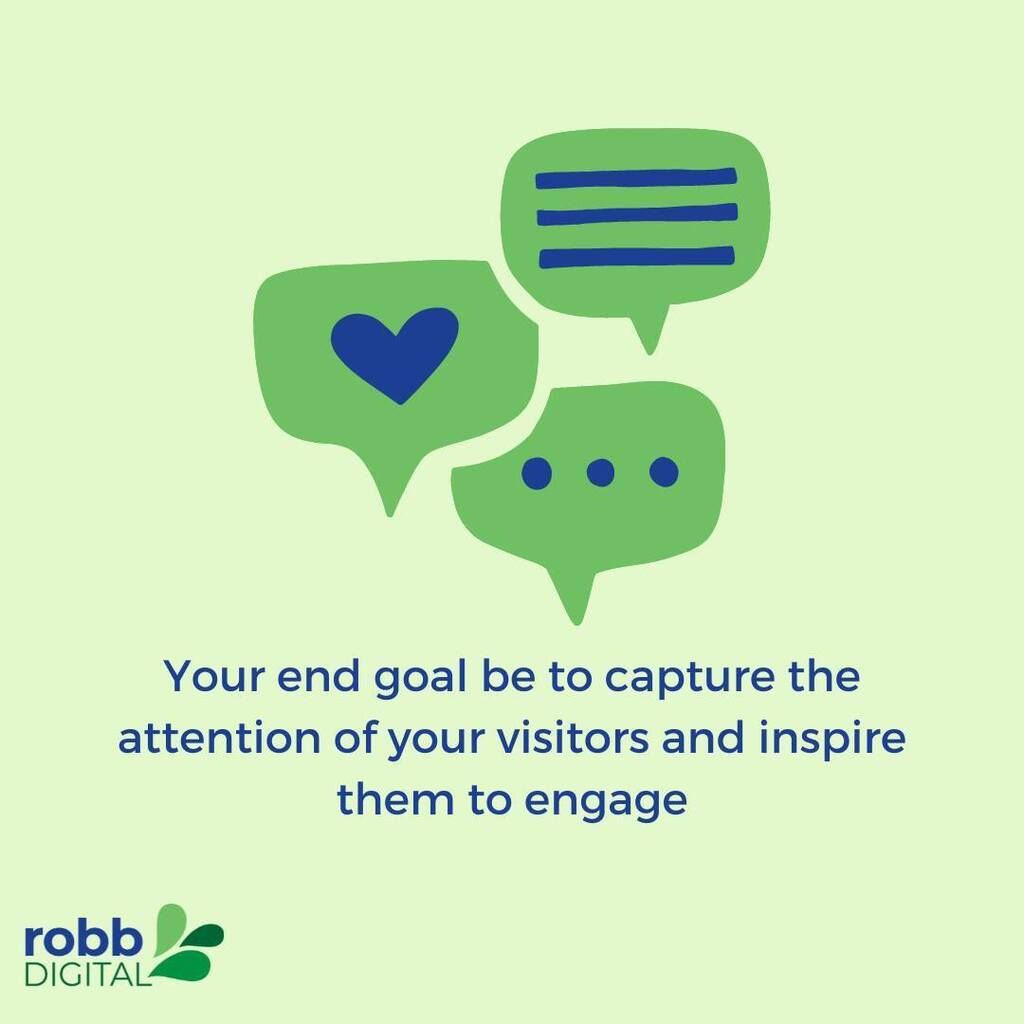 Your end goal be to capture the attention of your visitors and inspire them to engage

robb
DIGITAL